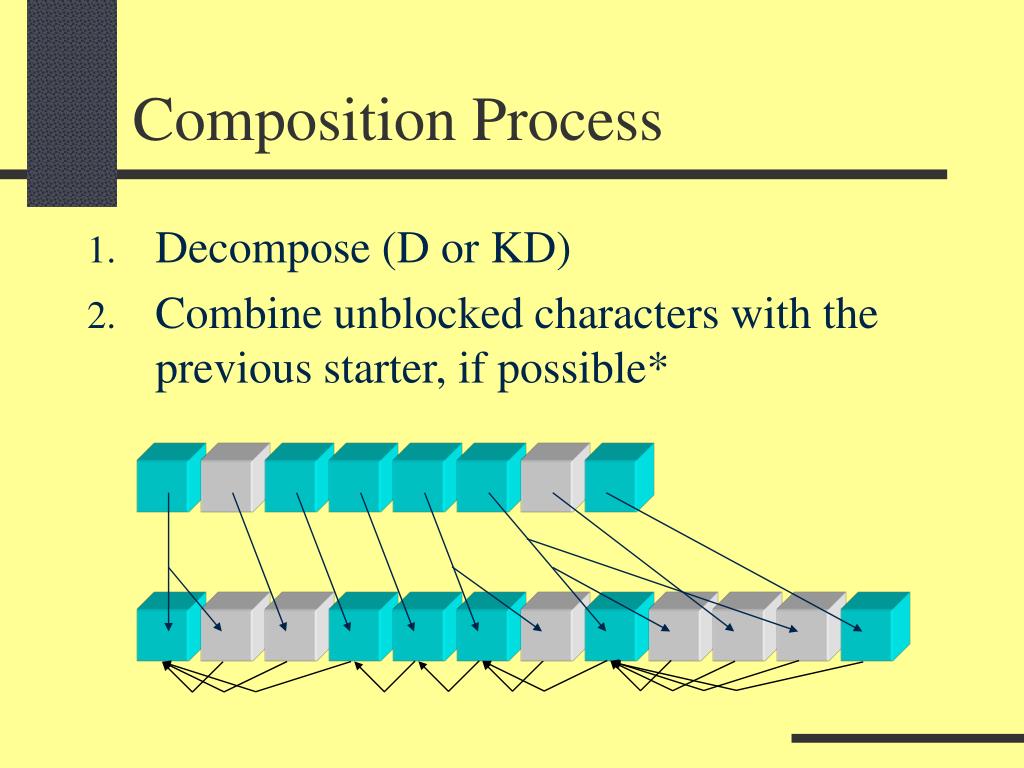 Composition Process

1. Decompose (D or KD)
2. Combine unblocked characters with the previous starter, if possible*